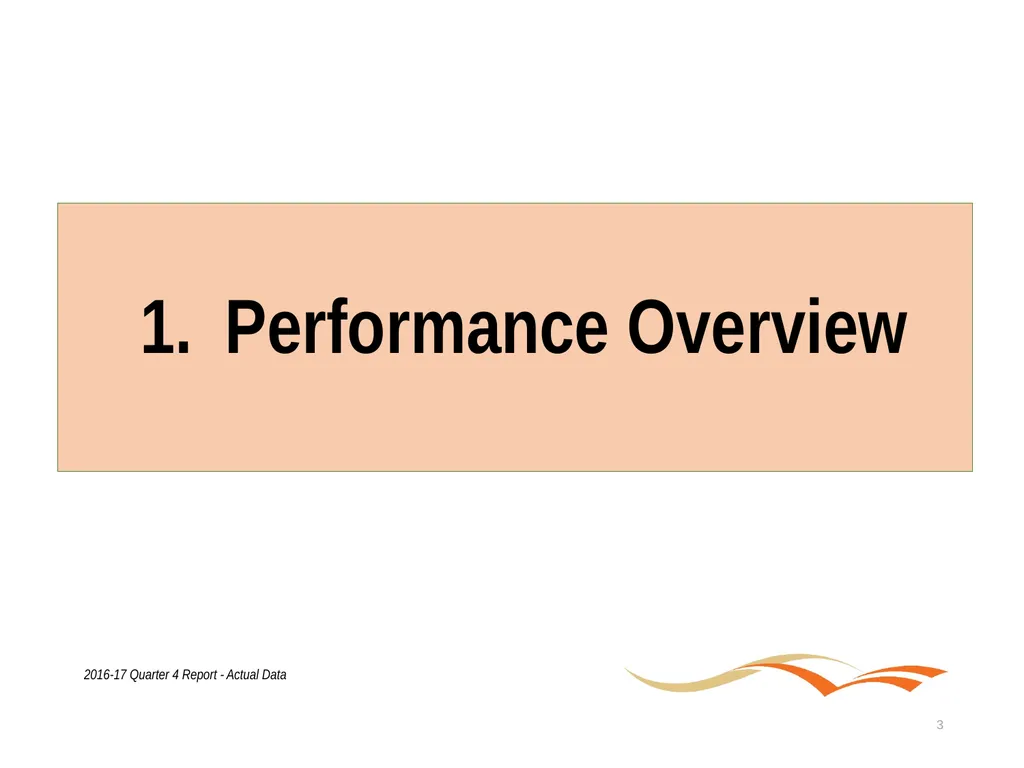 1. Performance Overview

2016-17 Quarter 4 Report - Actual Data

3